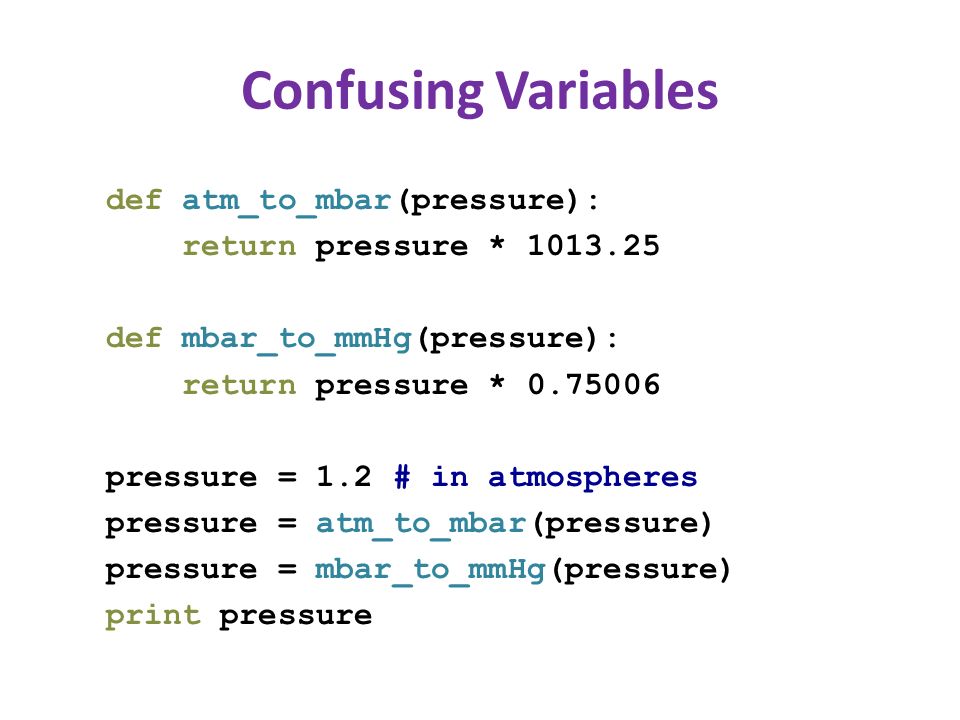 Confusing Variables

def atm_to_mbar(pressure):
    return pressure * 1013.25

def mbar_to_mmHg(pressure):
    return pressure * 0.75006

pressure = 1.2 # in atmospheres
pressure = atm_to_mbar(pressure)
pressure = mbar_to_mmHg(pressure)
print pressure